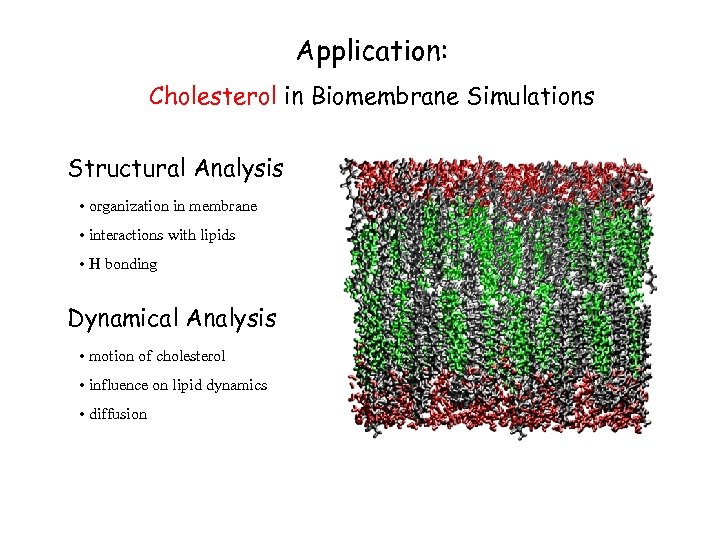 Application:

Cholesterol in Biomembrane Simulations

Structural Analysis

• organization in membrane

• interactions with lipids

• H bonding

Dynamical Analysis

• motion of cholesterol

• influence on lipid dynamics

• diffusion